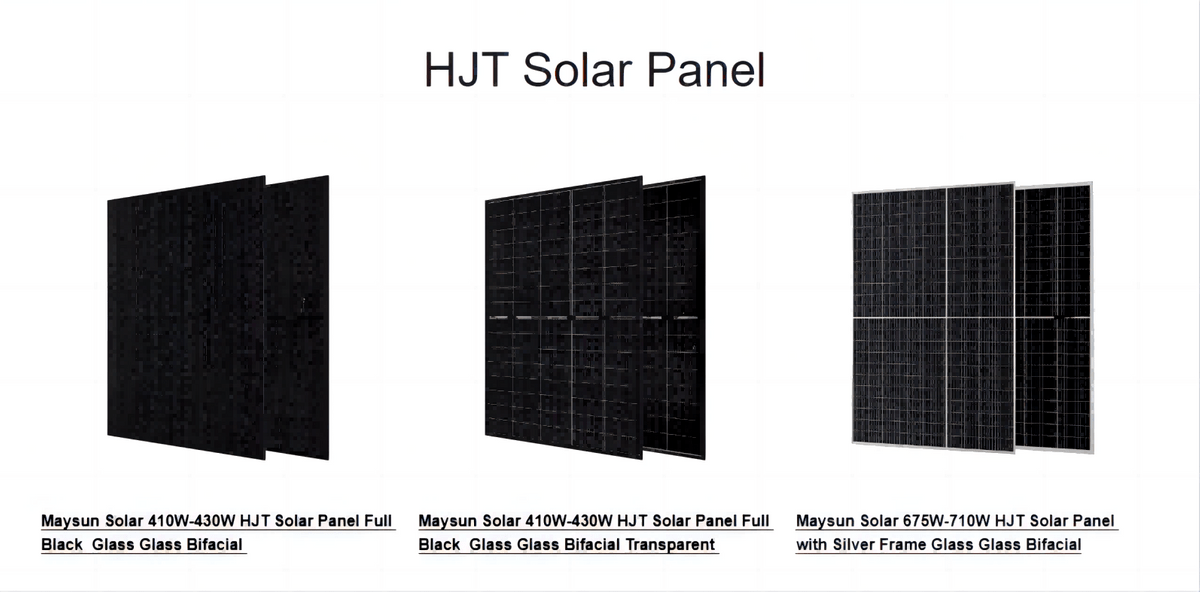 HJT Solar Panel

Maysun Solar 410W-430W HJT Solar Panel Full Black Glass Glass Bifacial

Maysun Solar 410W-430W HJT Solar Panel Full Black Glass Glass Bifacial Transparent

Maysun Solar 675W-710W HJT Solar Panel with Silver Frame Glass Glass Bifacial